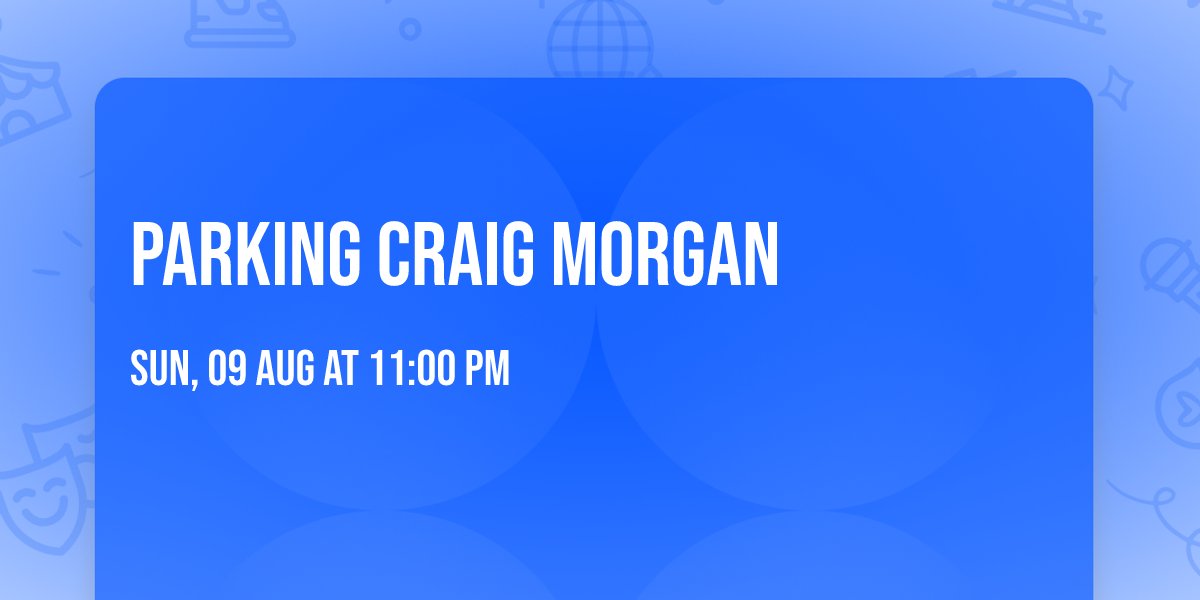 PARKING CRAIG MORGAN

SUN, 09 AUG AT 11:00 PM